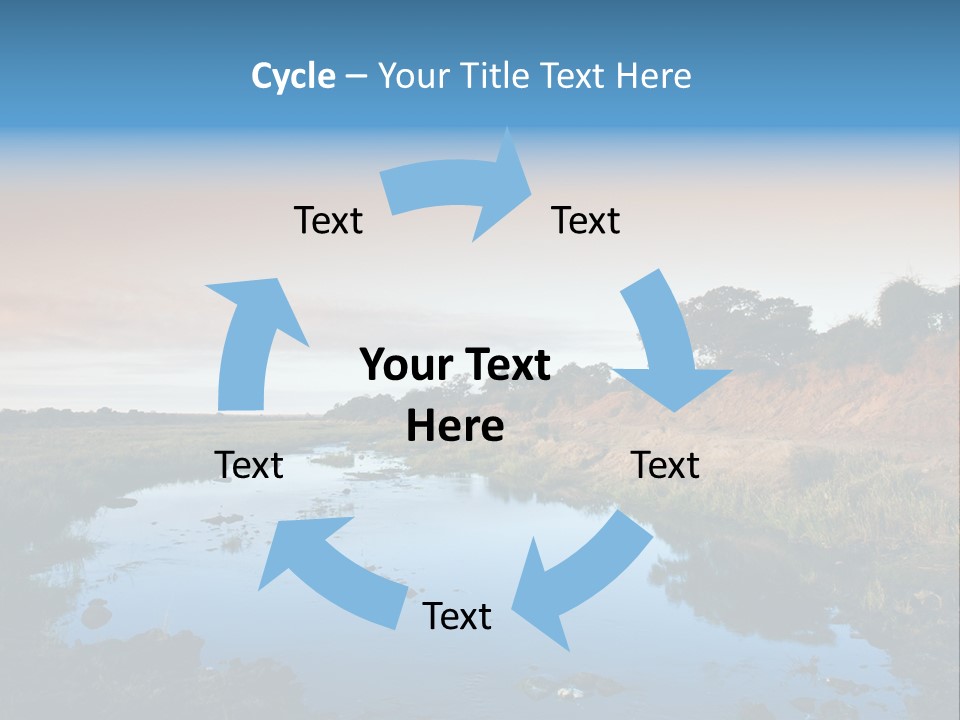 Cycle – Your Title Text Here

Text

Text

Your Text Here

Text

Text

Text